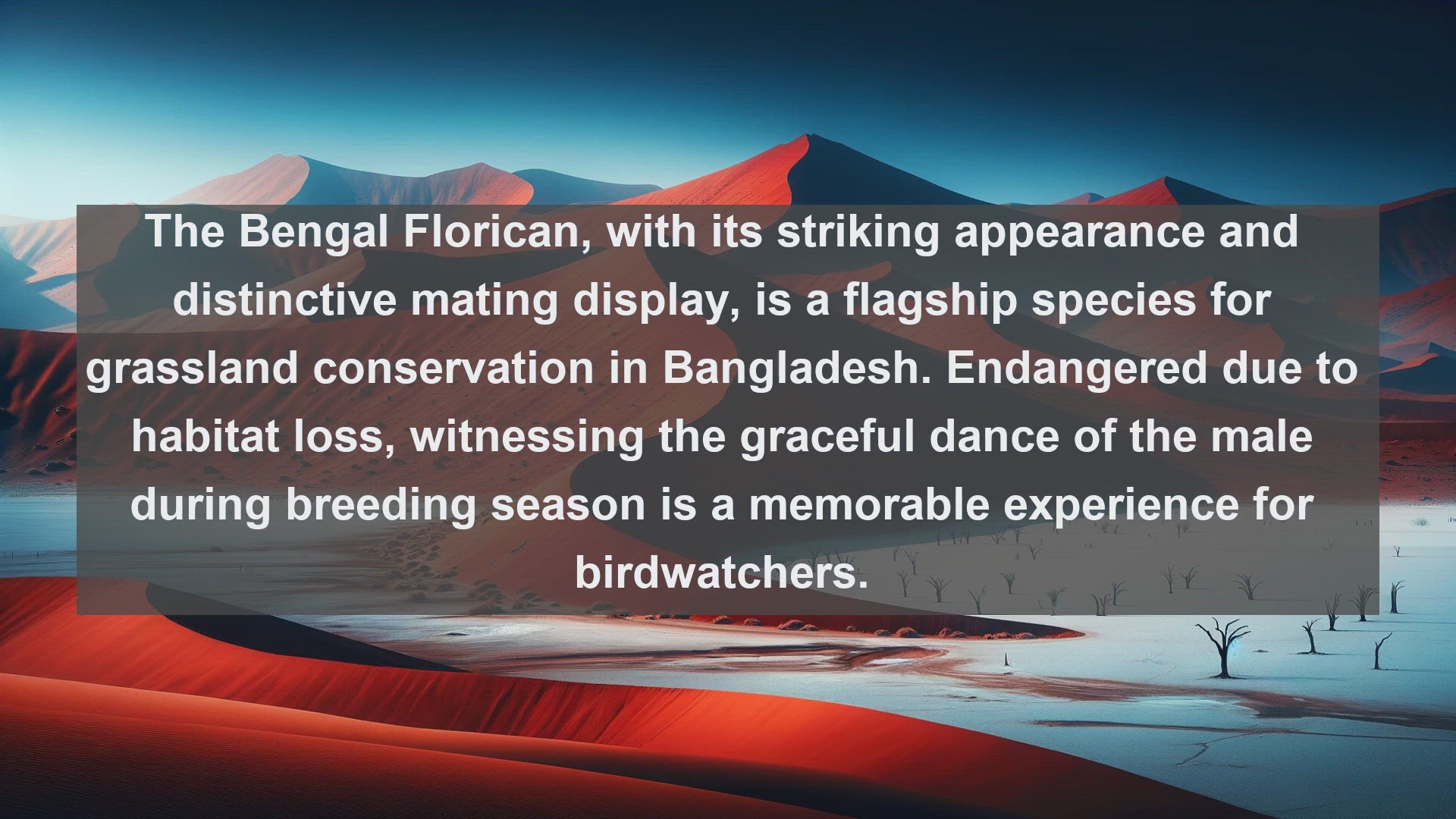 The Bengal Florican, with its striking appearance and distinctive mating display, is a flagship species for grassland conservation in Bangladesh. Endangered due to habitat loss, witnessing the graceful dance of the male during breeding season is a memorable experience for birdwatchers.